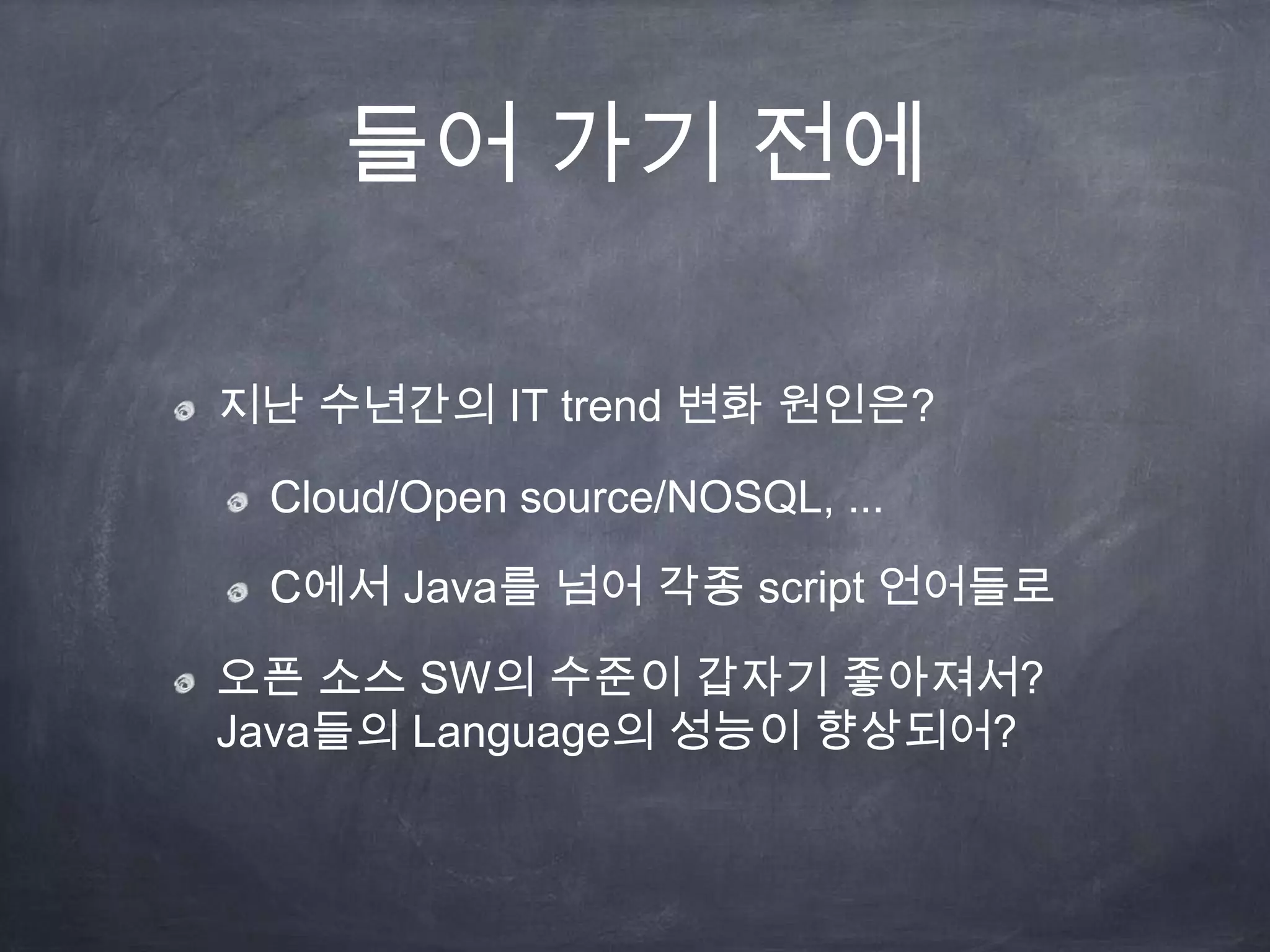 들어 가기 전에

지난 수년간의 IT trend 변화 원인은?

Cloud/Open source/NOSQL, ...

C에서 Java를 넘어 각종 script 언어들로

오픈 소스 SW의 수준이 갑자기 좋아져서? Java들의 Language의 성능이 향상되어?